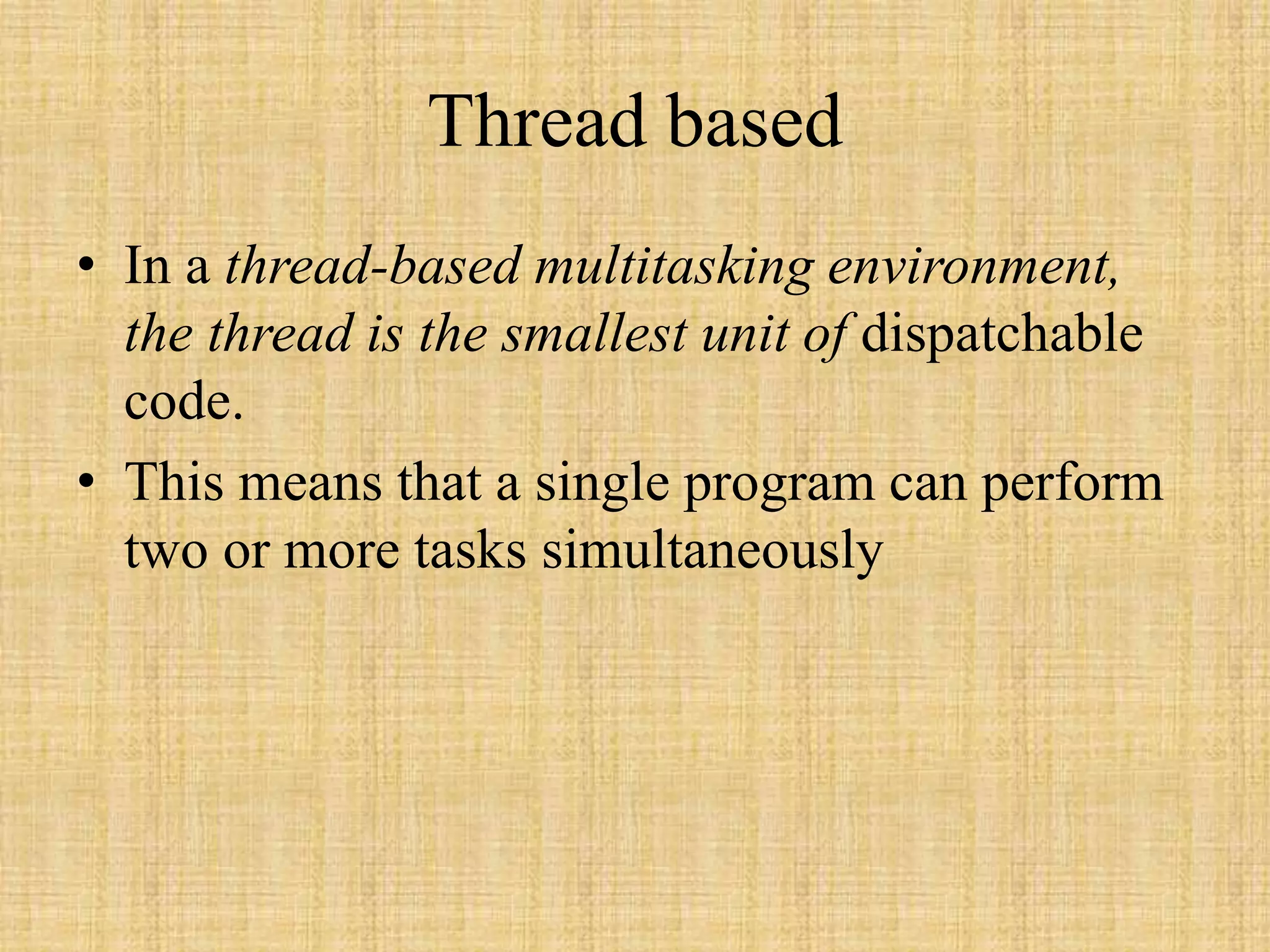 Thread based

• In a thread-based multitasking environment, the thread is the smallest unit of dispatchable code.

• This means that a single program can perform two or more tasks simultaneously